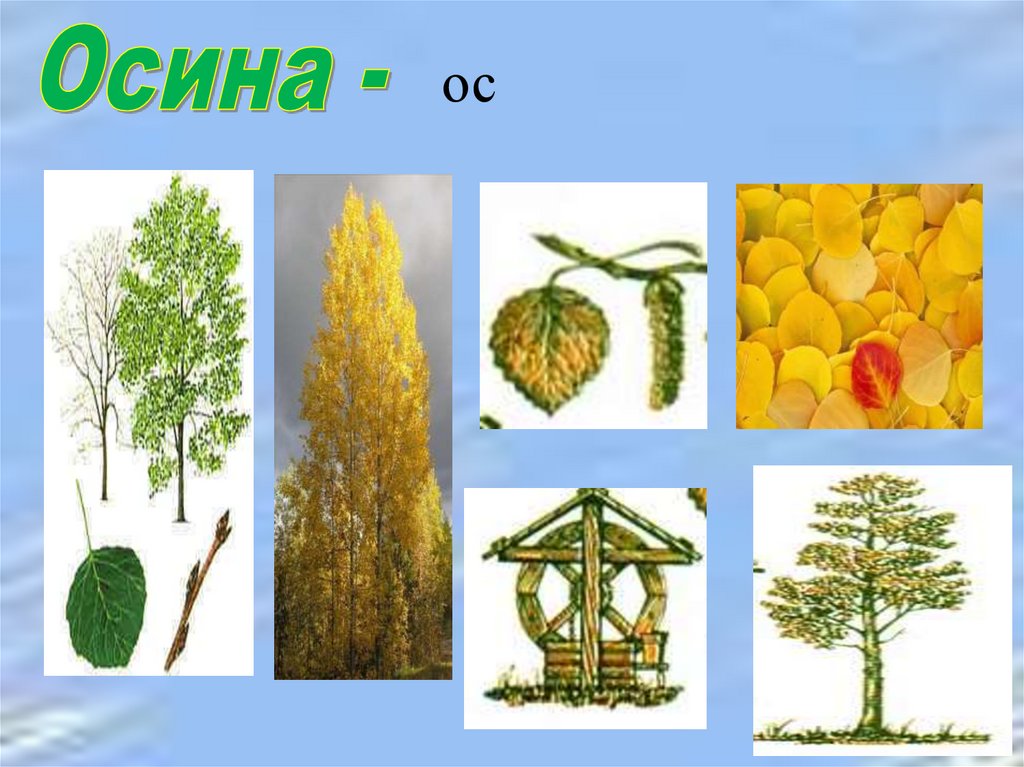 Осина - ос